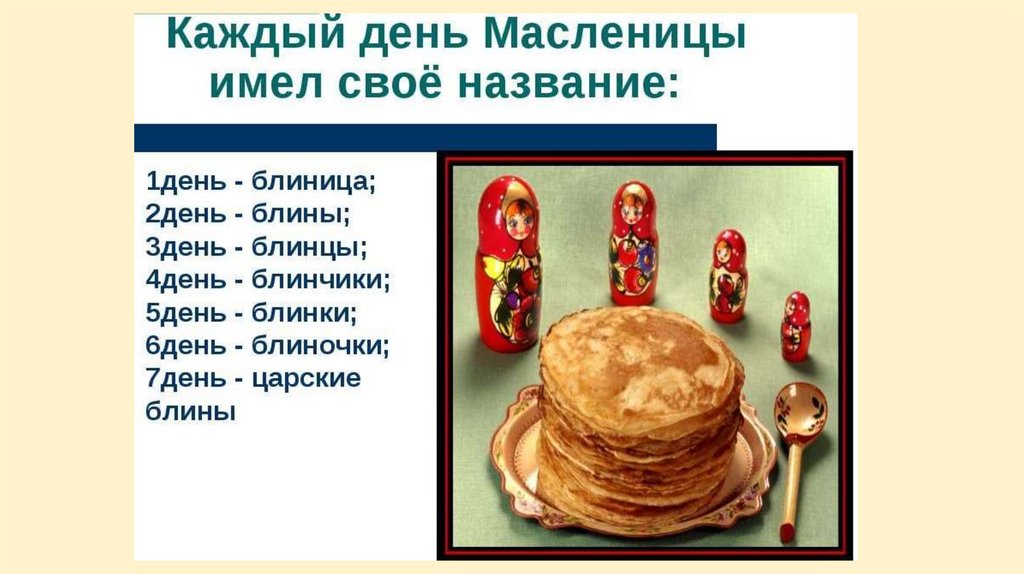 Каждый день Масленицы имел своё название:

1день - блиница;
2день - блины;
3день - блинцы;
4день - блинчики;
5день - блинки;
6день - блиночки;
7день - царские блины